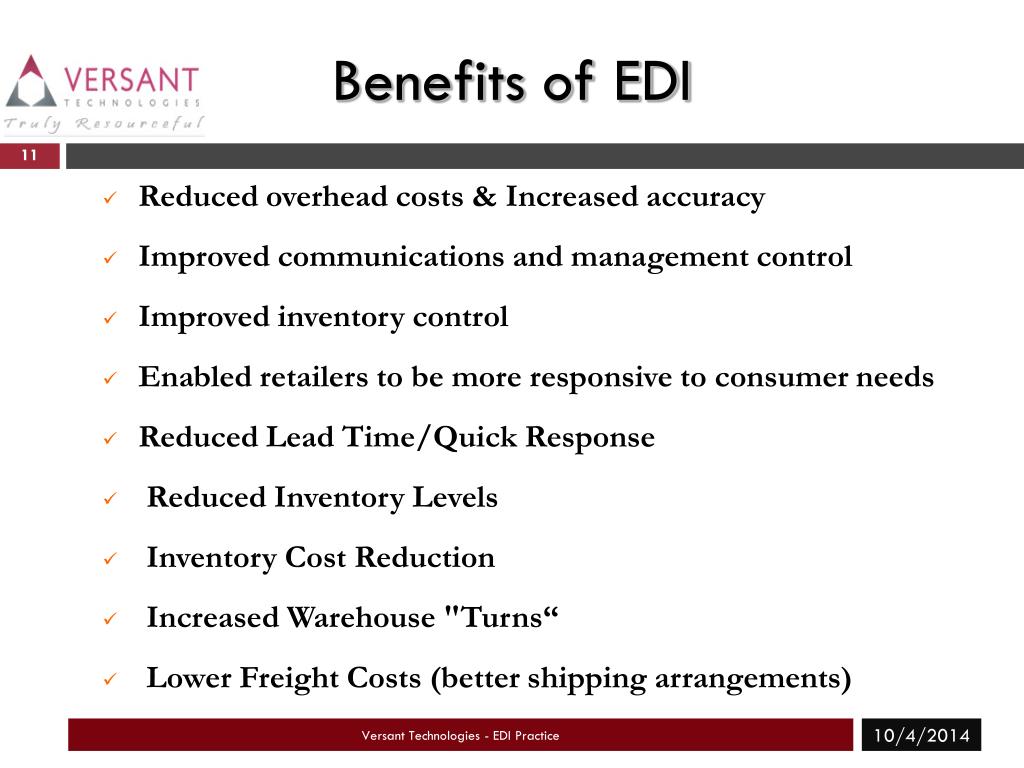 VERSANT
TECHNOLOGIES
Truly Resourceful

Benefits of EDI

11

✓ Reduced overhead costs & Increased accuracy

✓ Improved communications and management control

✓ Improved inventory control

✓ Enabled retailers to be more responsive to consumer needs

✓ Reduced Lead Time/Quick Response

✓ Reduced Inventory Levels

✓ Inventory Cost Reduction

✓ Increased Warehouse "Turns“

✓ Lower Freight Costs (better shipping arrangements)

Versant Technologies - EDI Practice

10/4/2014